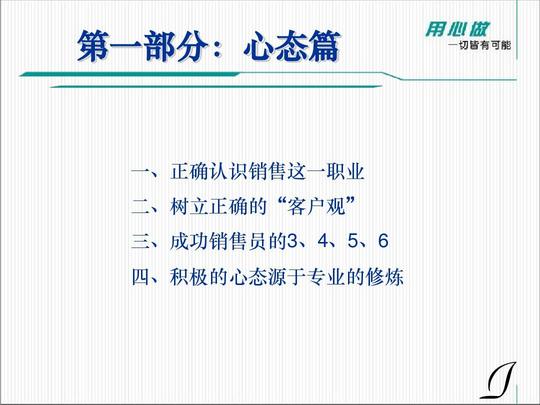 第一部分：心态篇

用心做
一切皆有可能

一、正确认识销售这一职业

二、树立正确的“客户观”

三、成功销售员的3、4、5、6

四、积极的心态源于专业的修炼